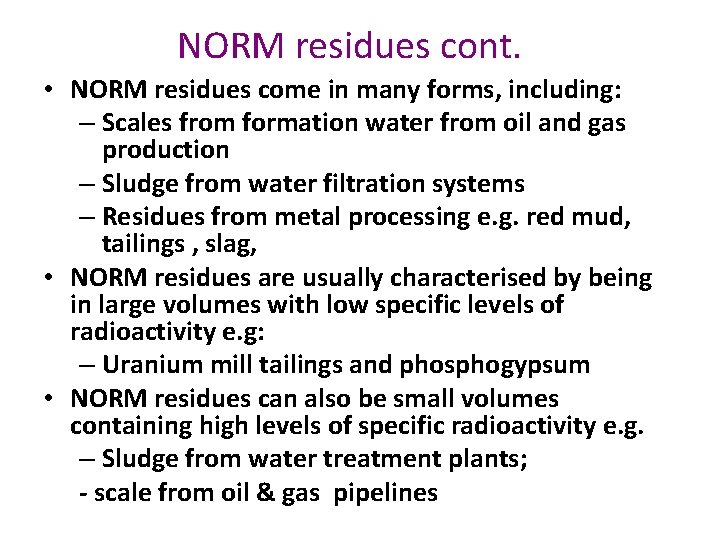 NORM residues cont.

• NORM residues come in many forms, including:
– Scales from formation water from oil and gas production
– Sludge from water filtration systems
– Residues from metal processing e.g. red mud, tailings , slag,

• NORM residues are usually characterised by being in large volumes with low specific levels of radioactivity e.g:
– Uranium mill tailings and phosphogypsum

• NORM residues can also be small volumes containing high levels of specific radioactivity e.g.
– Sludge from water treatment plants;
- scale from oil & gas pipelines